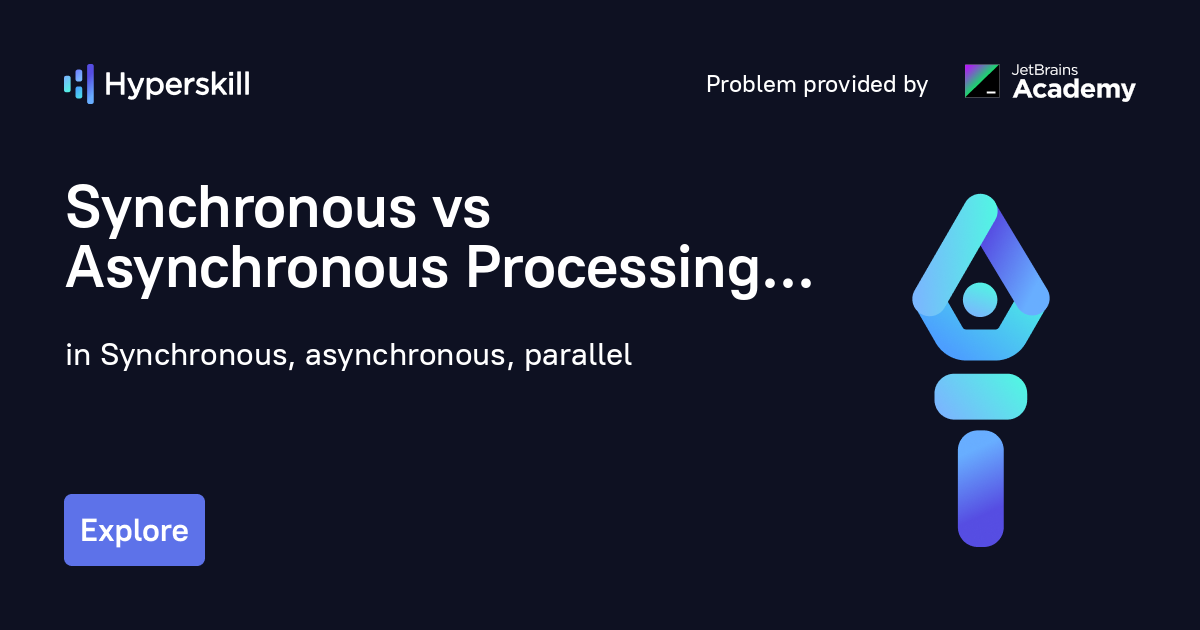 Hyperskill

Problem provided by

JetBrains Academy

Synchronous vs Asynchronous Processing...

in Synchronous, asynchronous, parallel

Explore